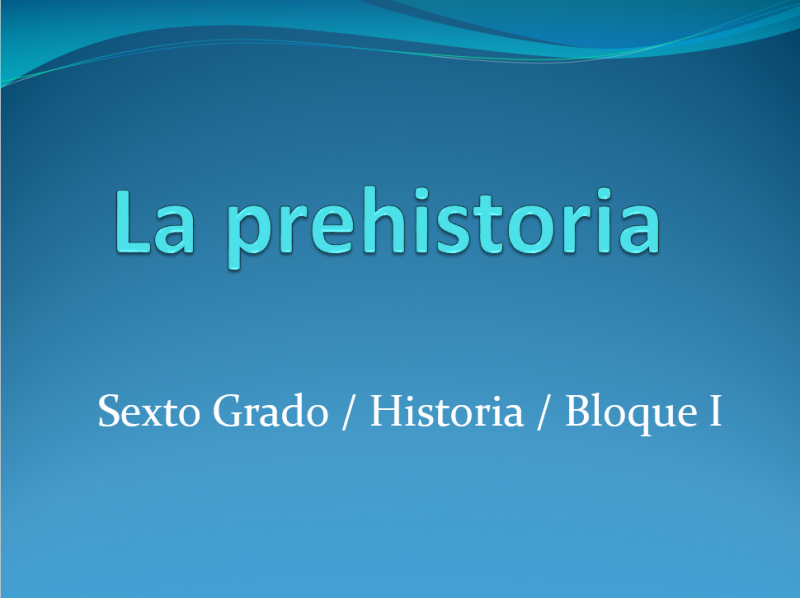 La prehistoria

Sexto Grado / Historia / Bloque I